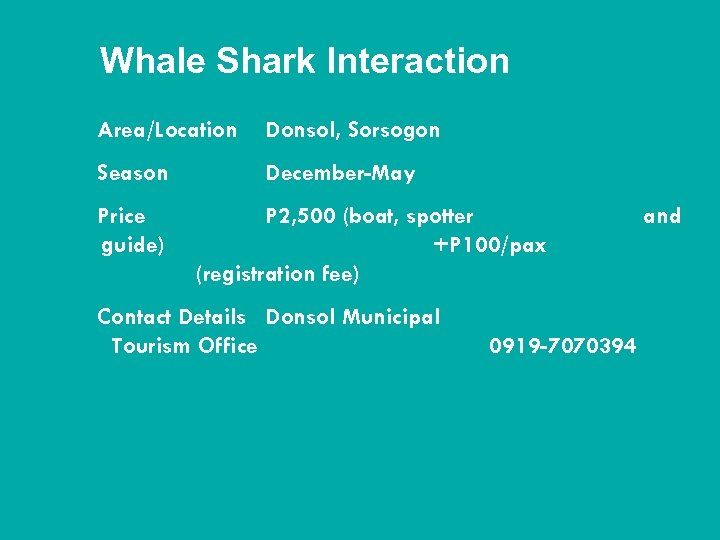 Whale Shark Interaction

Area/Location Donsol, Sorsogon

Season December-May

Price P2,500 (boat, spotter and guide) +P100/pax (registration fee)

Contact Details Donsol Municipal Tourism Office 0919-7070394